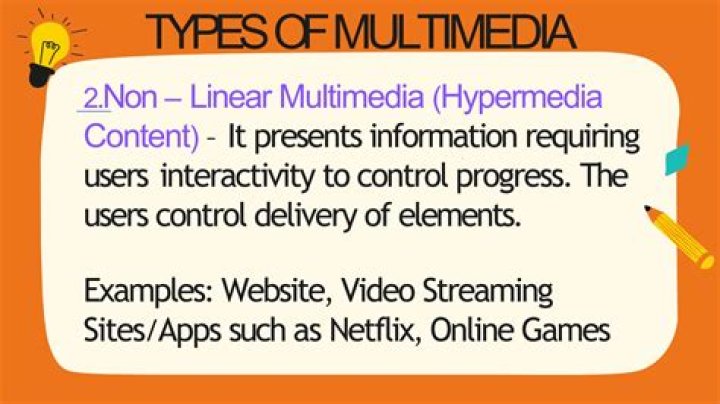 TYPES OF MULTIMEDIA

2.Non – Linear Multimedia (Hypermedia Content) - It presents information requiring users interactivity to control progress. The users control delivery of elements.

Examples: Website, Video Streaming Sites/Apps such as Netflix, Online Games